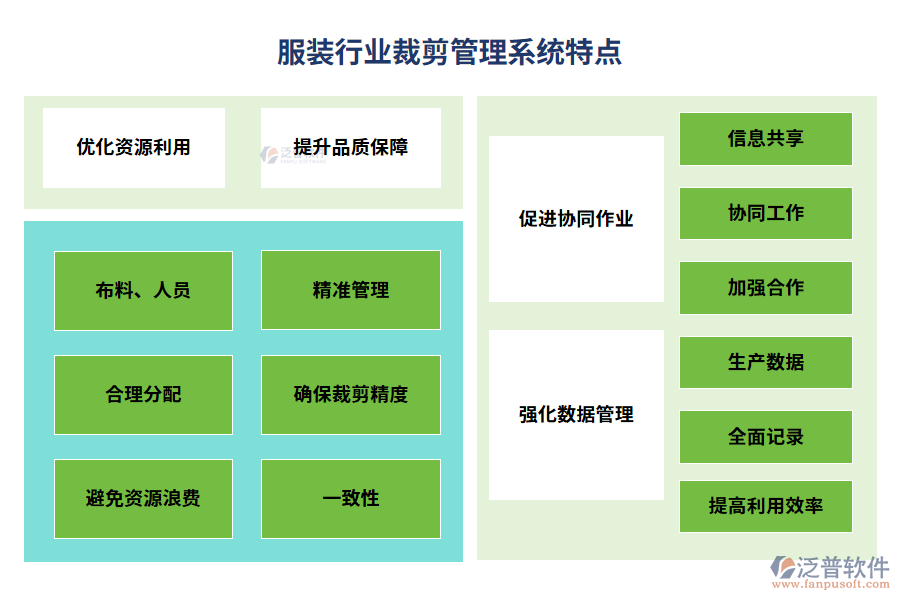 服装行业裁剪管理系统特点

优化资源利用

提升品质保障

布料、人员

精准管理

合理分配

确保裁剪精度

避免资源浪费

一致性

促进协同作业

信息共享

协同工作

加强合作

强化数据管理

生产数据

全面记录

提高利用效率

泛普软件
www.fanpusoft.com